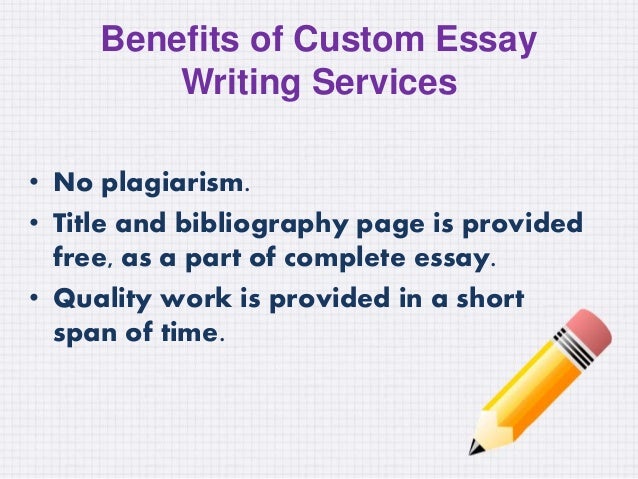 Benefits of Custom Essay Writing Services

• No plagiarism.
• Title and bibliography page is provided free, as a part of complete essay.
• Quality work is provided in a short span of time.